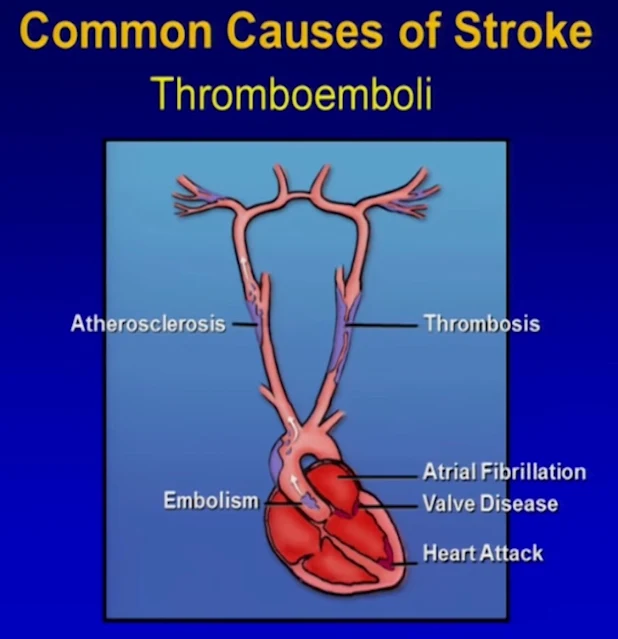 Common Causes of Stroke

Thromboemboli

Atherosclerosis

Thrombosis

Atrial Fibrillation

Embolism

Valve Disease

Heart Attack